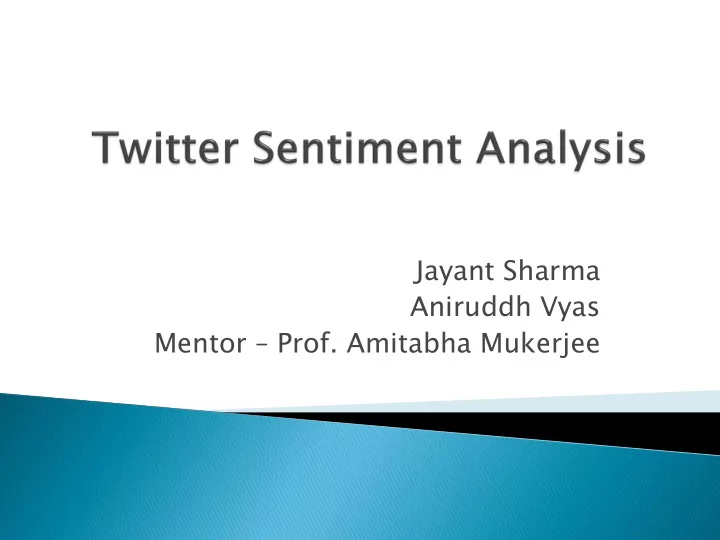 Twitter Sentiment Analysis

Jayant Sharma
Aniruddh Vyas
Mentor – Prof. Amitabha Mukerjee